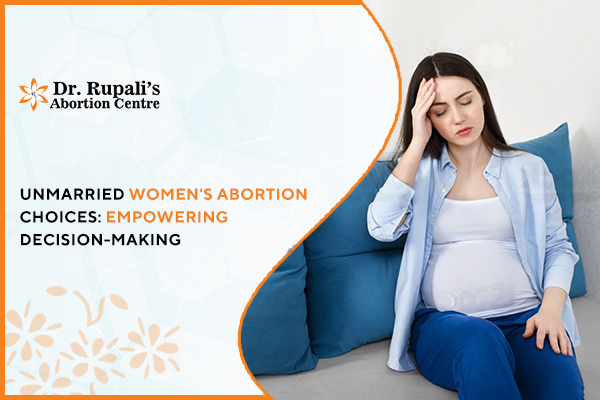 Dr. Rupali's
Abortion Centre

UNMARRIED WOMEN'S ABORTION CHOICES: EMPOWERING DECISION-MAKING